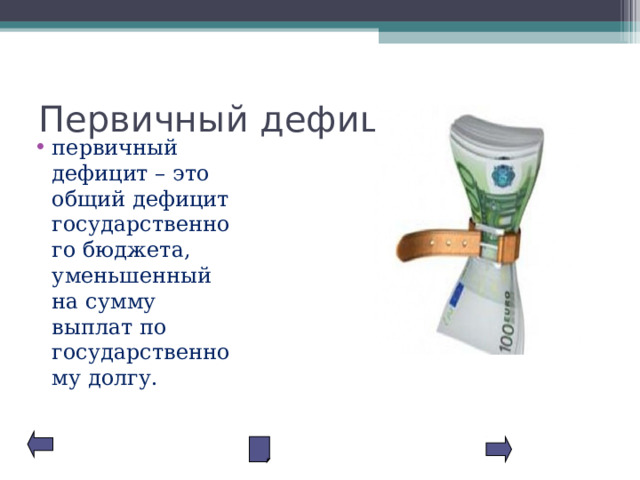 Первичный дефиц

• первичный дефицит – это общий дефицит государственного бюджета, уменьшенный на сумму выплат по государственному долгу.

100 EURO